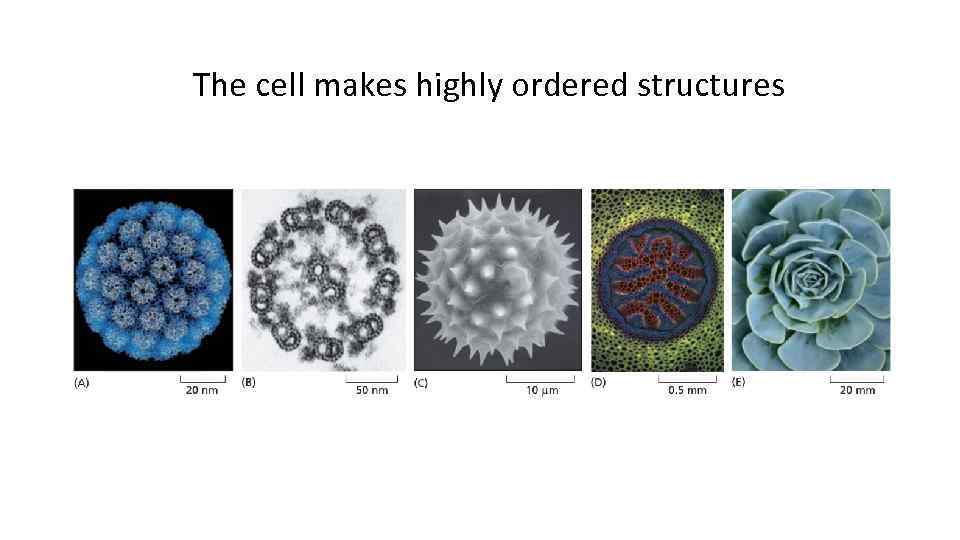 The cell makes highly ordered structures

(A) 20 nm (B) 50 nm (C) 10 μm (D) 0.5 mm (E) 20 mm